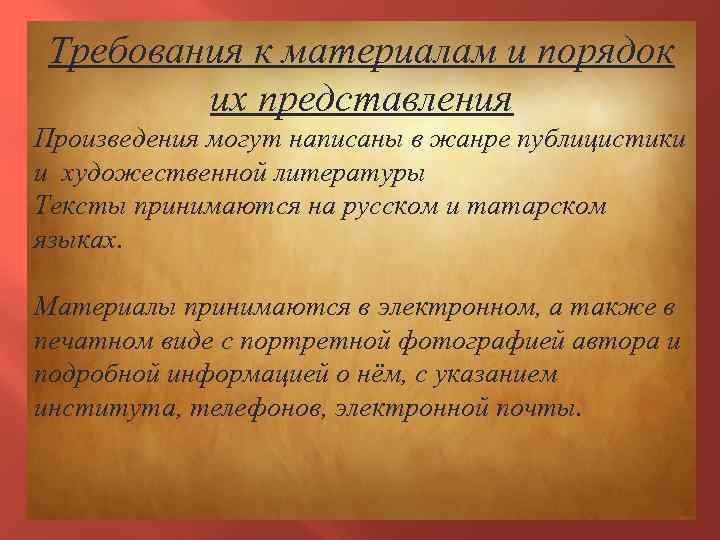 Требования к материалам и порядок их представления

Произведения могут написаны в жанре публицистики и художественной литературы
Тексты принимаются на русском и татарском языках.

Материалы принимаются в электронном, а также в печатном виде с портретной фотографией автора и подробной информацией о нём, с указанием института, телефонов, электронной почты.